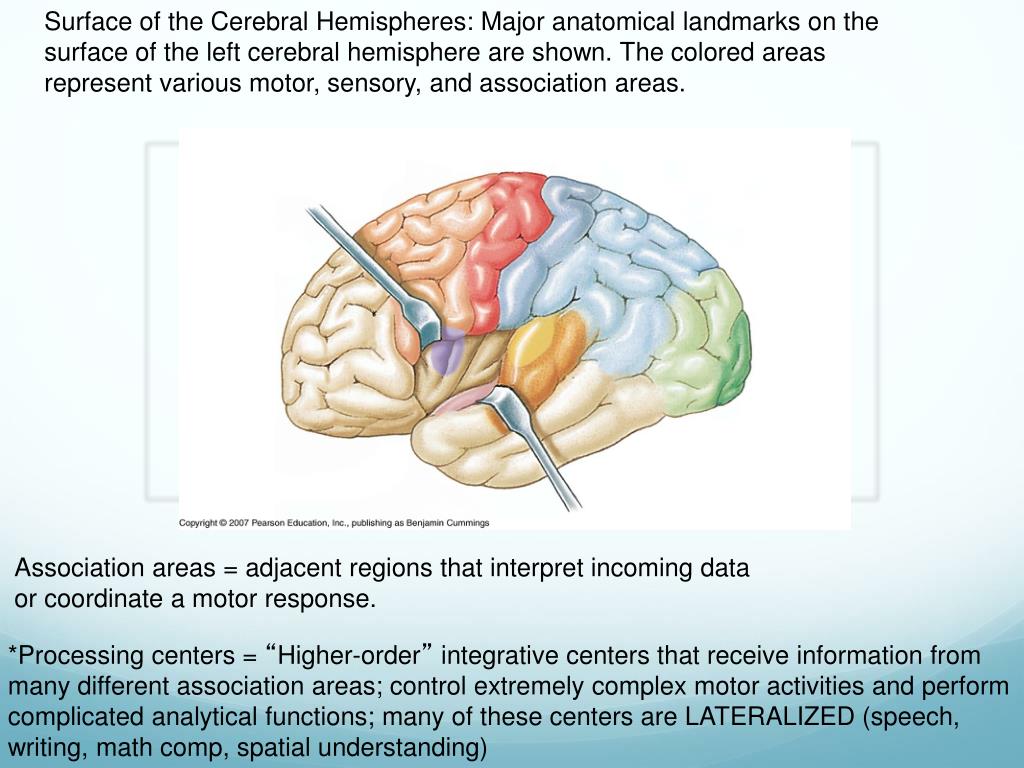 Surface of the Cerebral Hemispheres: Major anatomical landmarks on the surface of the left cerebral hemisphere are shown. The colored areas represent various motor, sensory, and association areas.

Copyright © 2007 Pearson Education, Inc., publishing as Benjamin Cummings

Association areas = adjacent regions that interpret incoming data or coordinate a motor response.

*Processing centers = “Higher-order” integrative centers that receive information from many different association areas; control extremely complex motor activities and perform complicated analytical functions; many of these centers are LATERALIZED (speech, writing, math comp, spatial understanding)